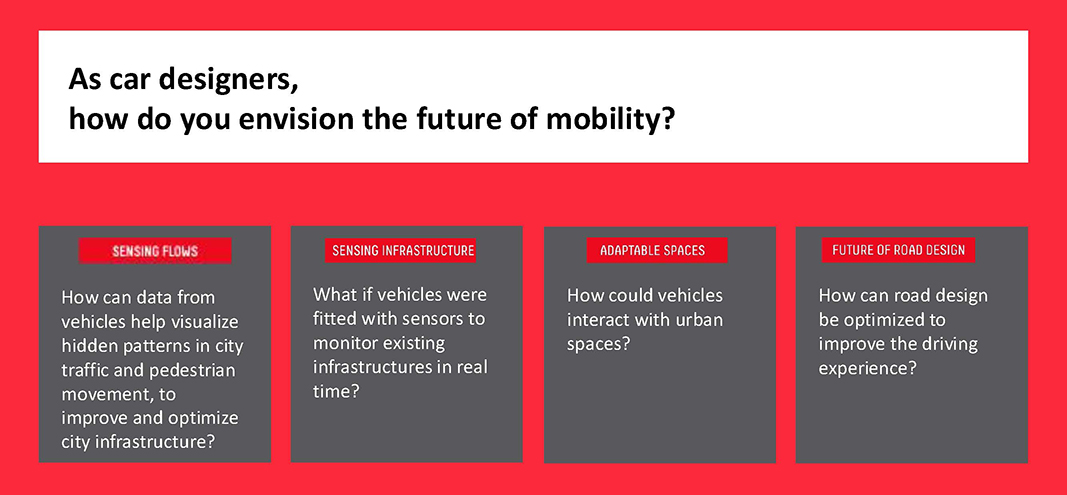 As car designers,
how do you envision the future of mobility?

SENSING FLOWS

How can data from vehicles help visualize hidden patterns in city traffic and pedestrian movement, to improve and optimize city infrastructure?

SENSING INFRASTRUCTURE

What if vehicles were fitted with sensors to monitor existing infrastructures in real time?

ADAPTABLE SPACES

How could vehicles interact with urban spaces?

FUTURE OF ROAD DESIGN

How can road design be optimized to improve the driving experience?